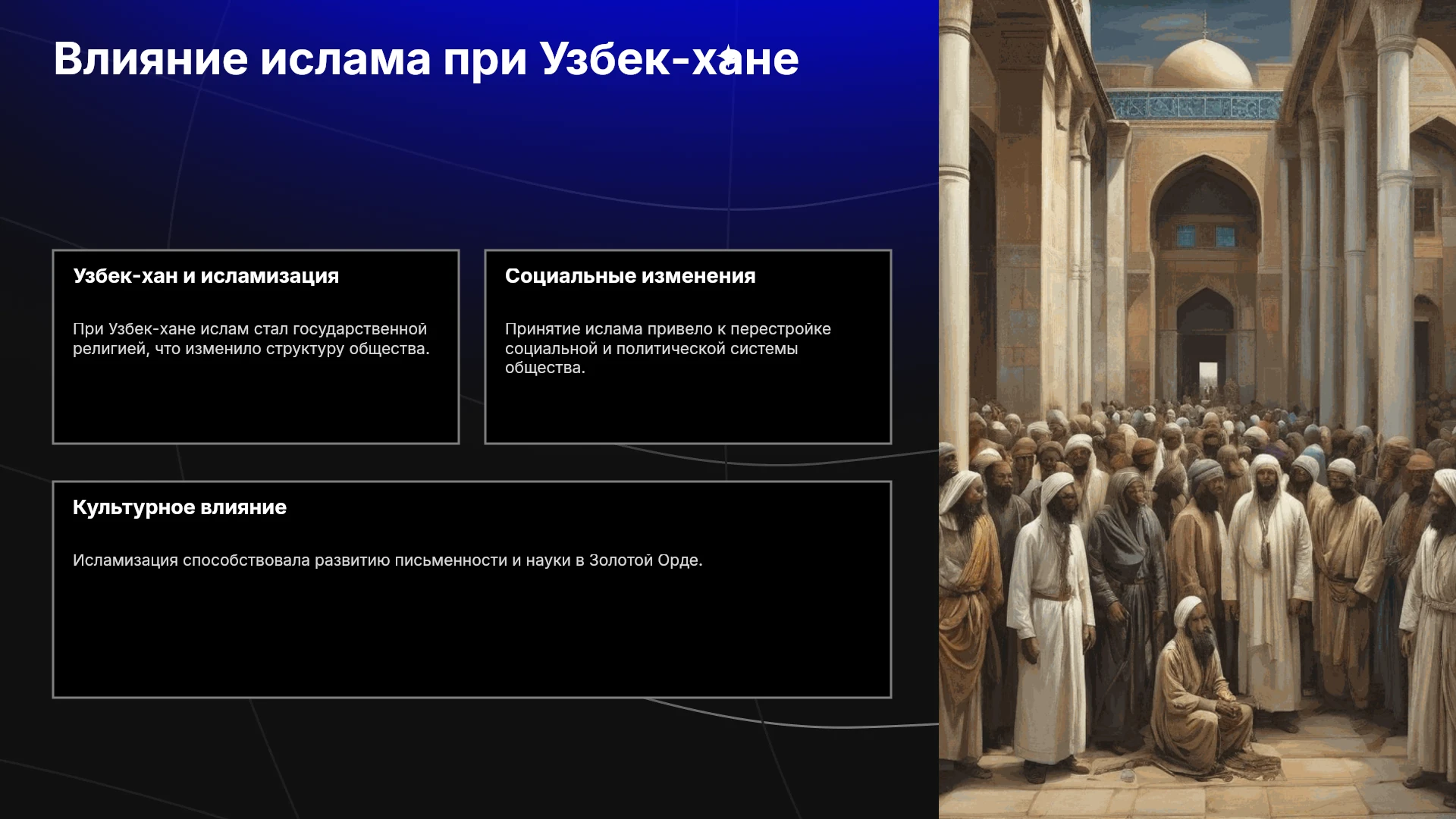 Влияние ислама при Узбек-хане

Узбек-хан и исламизация

При Узбек-хане ислам стал государственной религией, что изменило структуру общества.

Социальные изменения

Принятие ислама привело к перестройке социальной и политической системы общества.

Культурное влияние

Исламизация способствовала развитию письменности и науки в Золотой Орде.